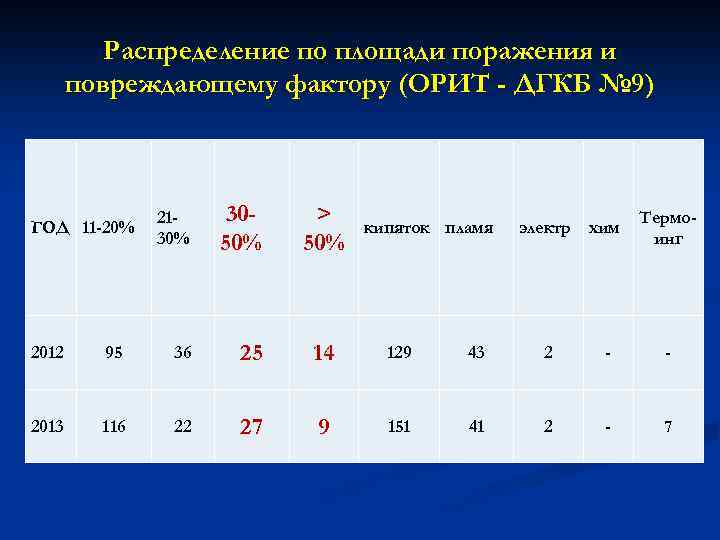 Распределение по площади поражения и повреждающему фактору (ОРИТ - ДГКБ №9)

| ГОД | 11-20% | 21-30% | 30-50% | > 50% | кипяток | пламя | электр | хим | Термо-инг |
|---|---|---|---|---|---|---|---|---|---|
| 2012 | 95 | 36 | 25 | 14 | 129 | 43 | 2 | - | - |
| 2013 | 116 | 22 | 27 | 9 | 151 | 41 | 2 | - | 7 |